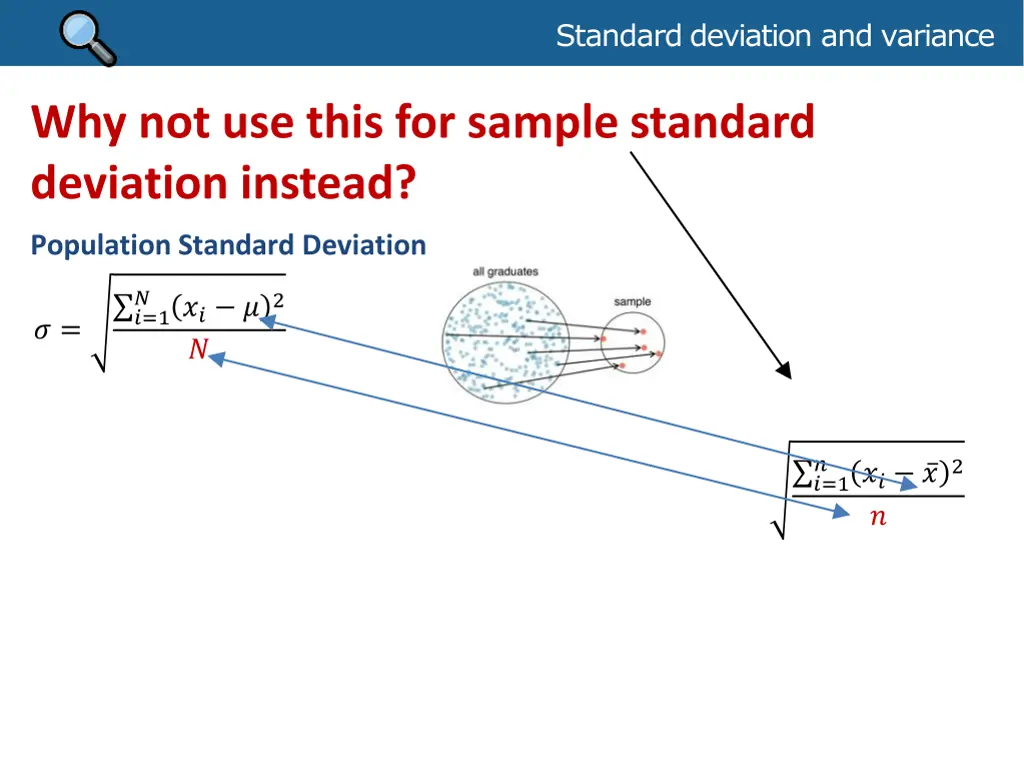 Standard deviation and variance

Why not use this for sample standard deviation instead?

Population Standard Deviation

$\sigma = \sqrt{\frac{\sum_{i=1}^{N}(x_i - \mu)^2}{N}}$

all graduates

sample

$\sqrt{\frac{\sum_{i=1}^{n}(x_i - \bar{x})^2}{n}}$